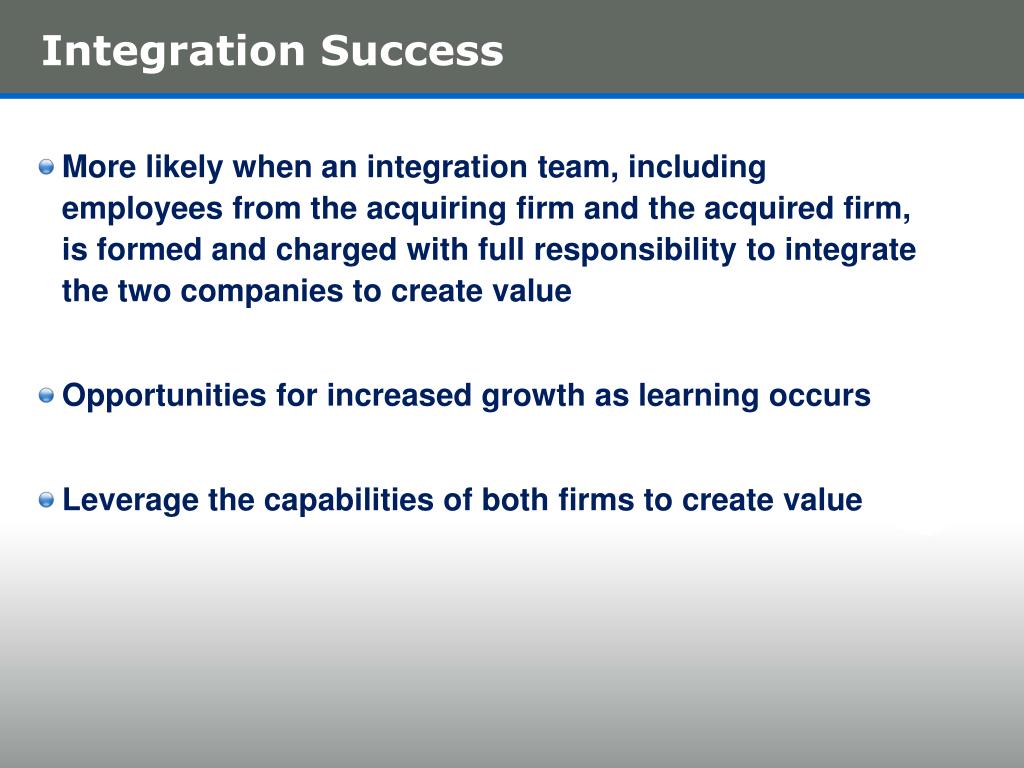 Integration Success

More likely when an integration team, including employees from the acquiring firm and the acquired firm, is formed and charged with full responsibility to integrate the two companies to create value

Opportunities for increased growth as learning occurs

Leverage the capabilities of both firms to create value